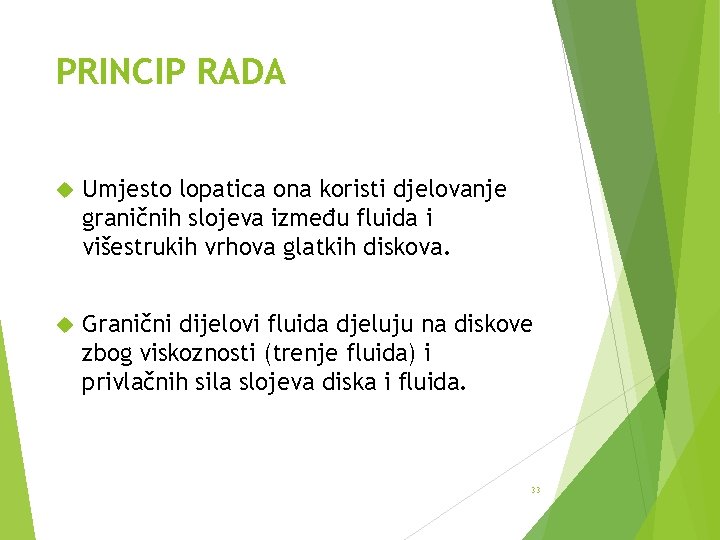 PRINCIP RADA

Umjesto lopatica ona koristi djelovanje graničnih slojeva između fluida i višestrukih vrhova glatkih diskova.

Granični dijelovi fluida djeluju na diskove zbog viskoznosti (trenje fluida) i privlačnih sila slojeva diska i fluida.

33